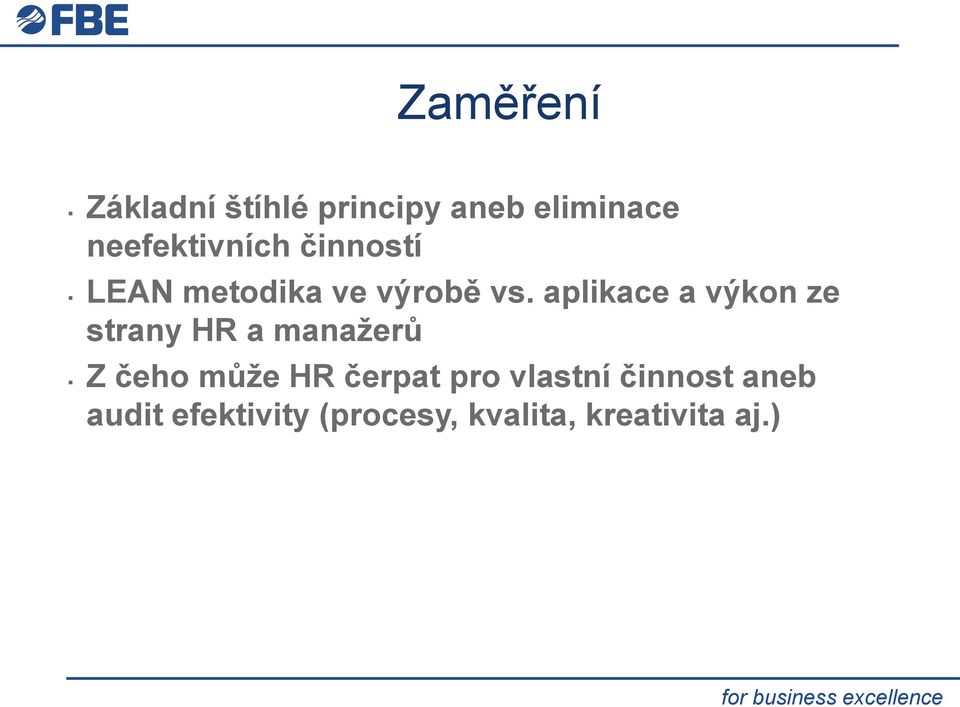 FBE

Zaměření

- Základní štíhlé principy aneb eliminace neefektivních činností
- LEAN metodika ve výrobě vs. aplikace a výkon ze strany HR a manažerů
- Z čeho může HR čerpat pro vlastní činnost aneb audit efektivity (procesy, kvalita, kreativita aj.)

for business excellence